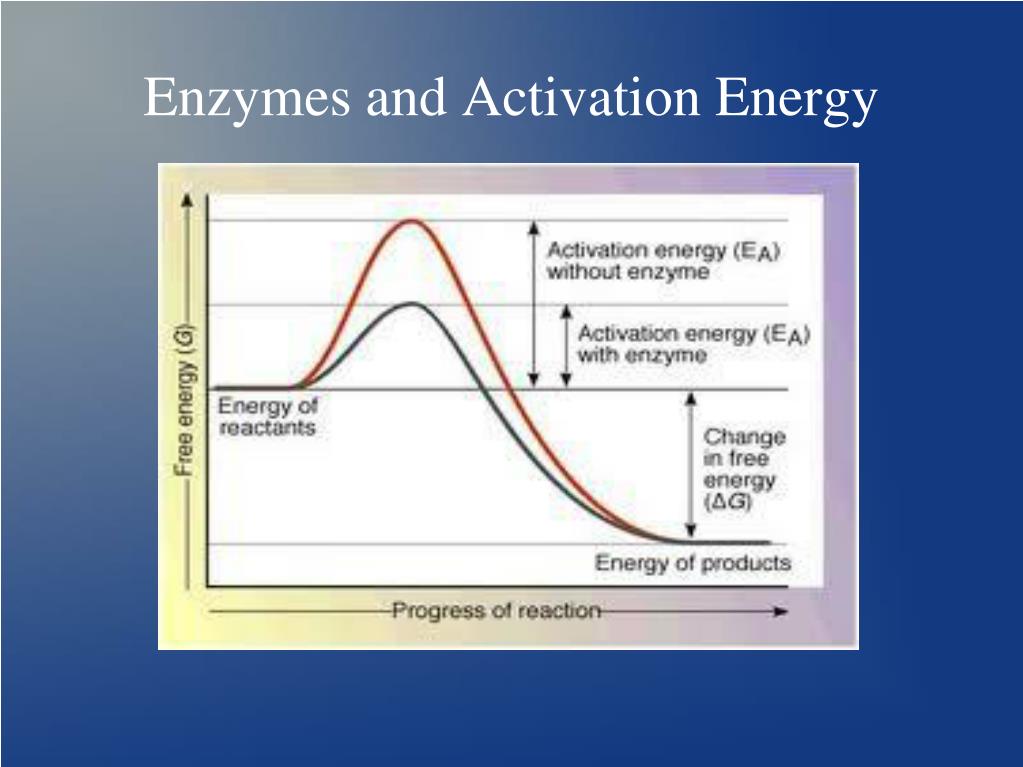 Enzymes and Activation Energy

Free energy (G)

Activation energy ($E_A$) without enzyme

Activation energy ($E_A$) with enzyme

Energy of reactants

Change in free energy ($\Delta G$)

Energy of products

Progress of reaction